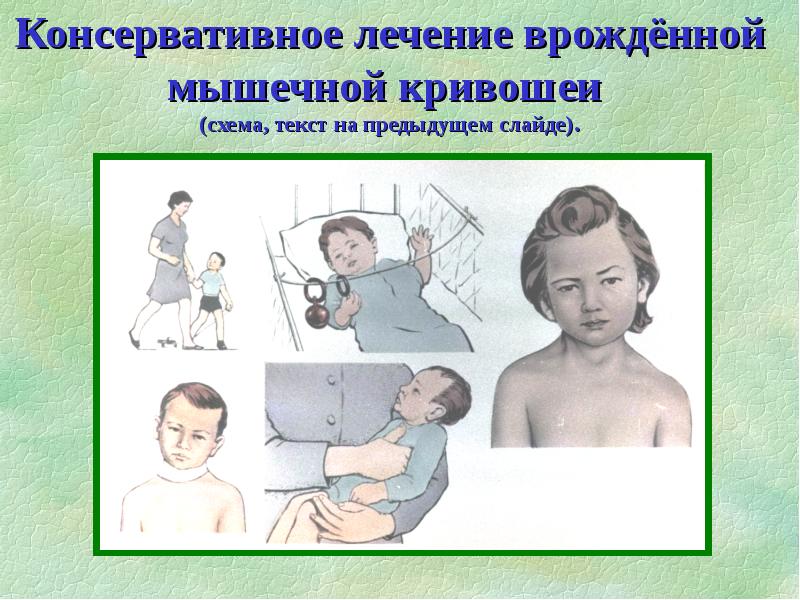 Консервативное лечение врождённой мышечной кривошеи
(схема, текст на предыдущем слайде).